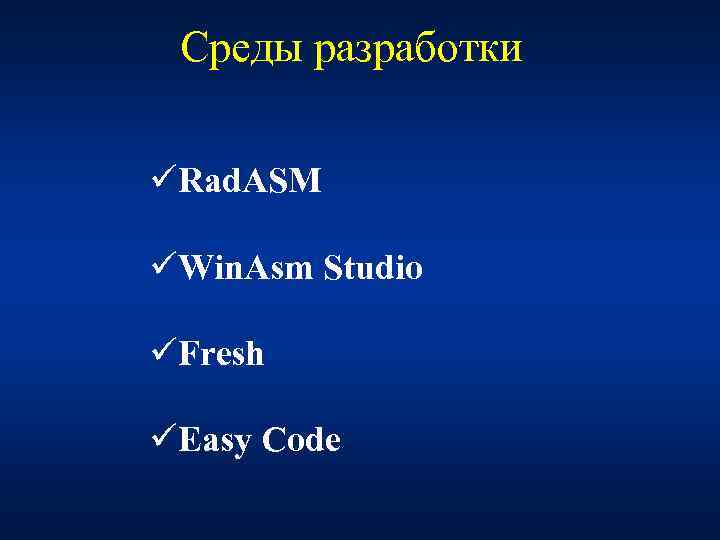 Среды разработки

✓RadASM

✓WinAsm Studio

✓Fresh

✓Easy Code